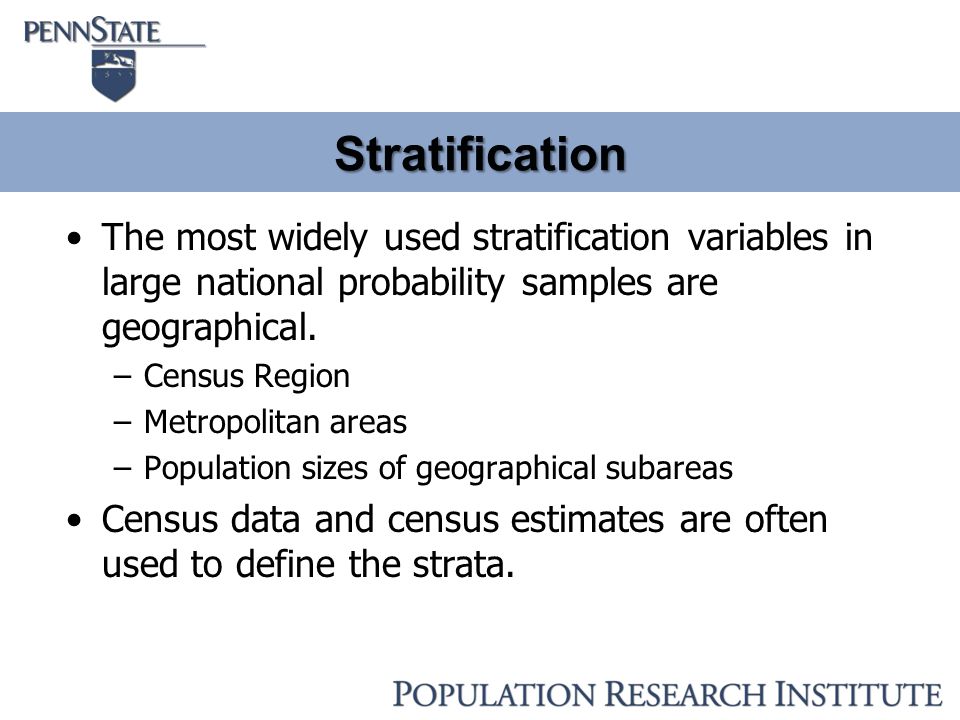 PENNSTATE

Stratification

• The most widely used stratification variables in large national probability samples are geographical.
– Census Region
– Metropolitan areas
– Population sizes of geographical subareas
• Census data and census estimates are often used to define the strata.

POPULATION RESEARCH INSTITUTE